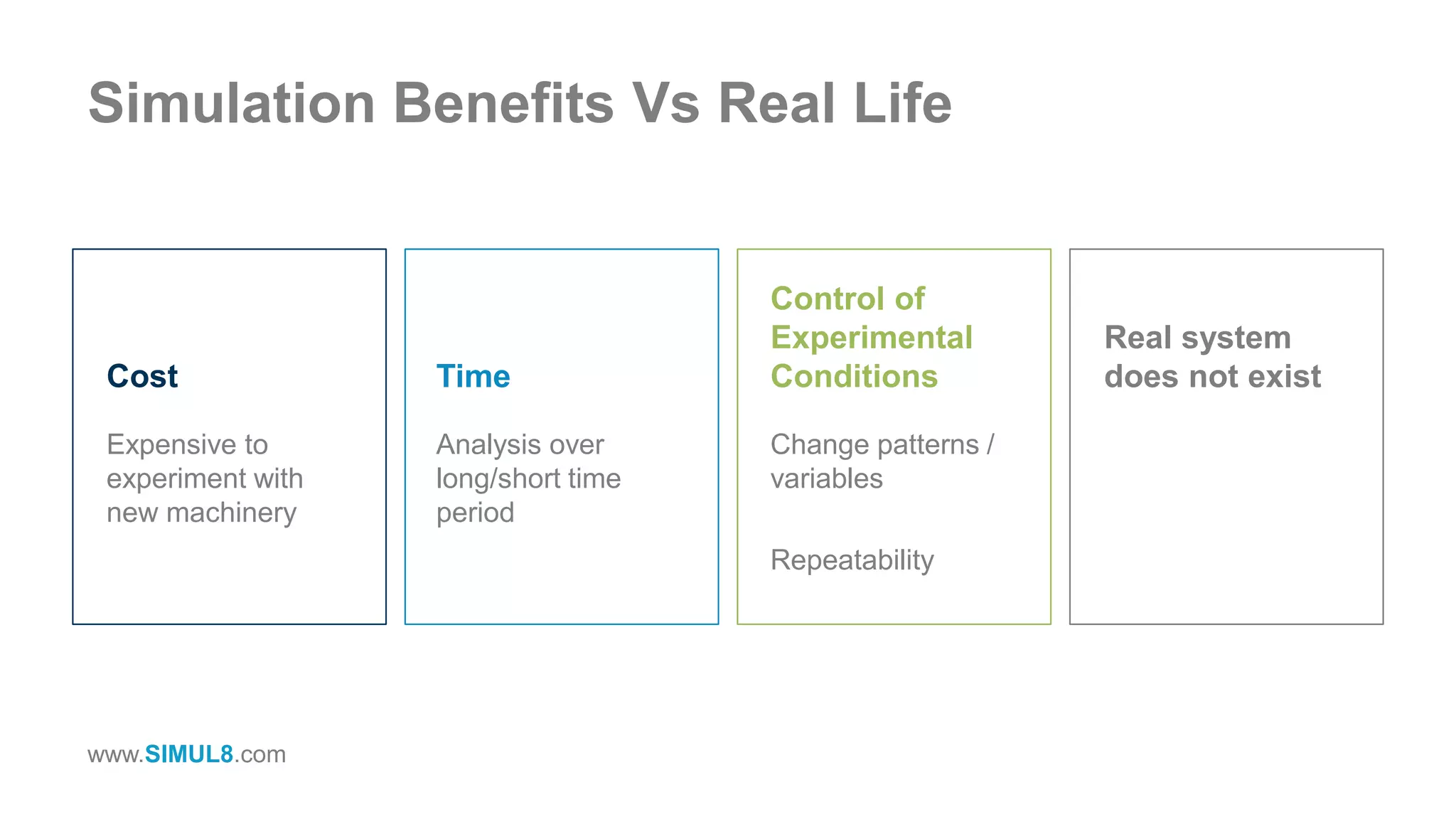 Simulation Benefits Vs Real Life

Cost

Expensive to experiment with new machinery

Time

Analysis over long/short time period

Control of Experimental Conditions

Change patterns / variables

Repeatability

Real system does not exist

www.SIMUL8.com